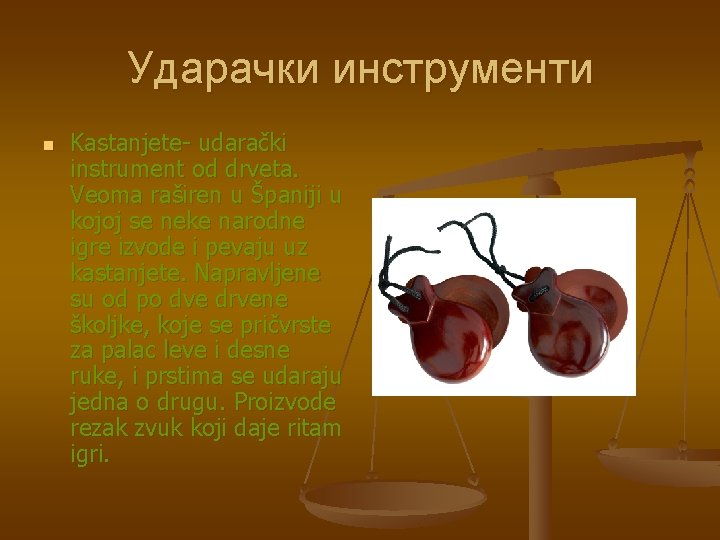 Ударачки инструменти

Kastanjete- udarački instrument od drveta. Veoma raširen u Španiji u kojoj se neke narodne igre izvode i pevaju uz kastanjete. Napravljene su od po dve drvene školjke, koje se pričvrste za palac leve i desne ruke, i prstima se udaraju jedna o drugu. Proizvode rezak zvuk koji daje ritam igri.